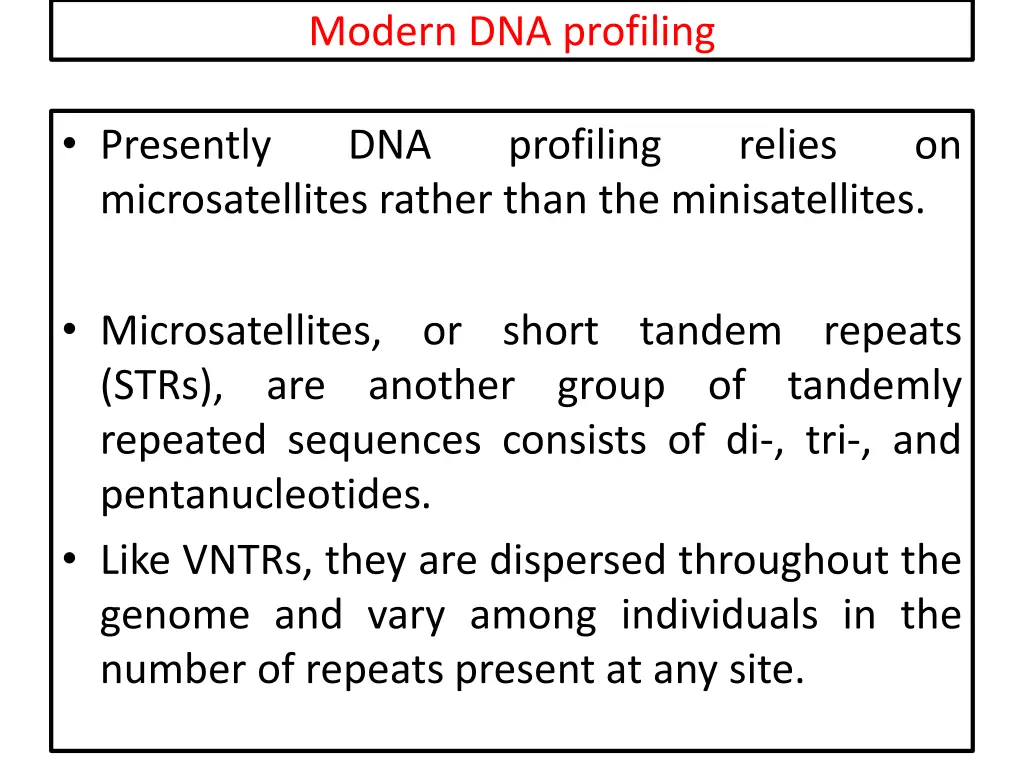 Modern DNA profiling

• Presently DNA profiling relies on microsatellites rather than the minisatellites.

• Microsatellites, or short tandem repeats (STRs), are another group of tandemly repeated sequences consists of di-, tri-, and pentanucleotides.
• Like VNTRs, they are dispersed throughout the genome and vary among individuals in the number of repeats present at any site.